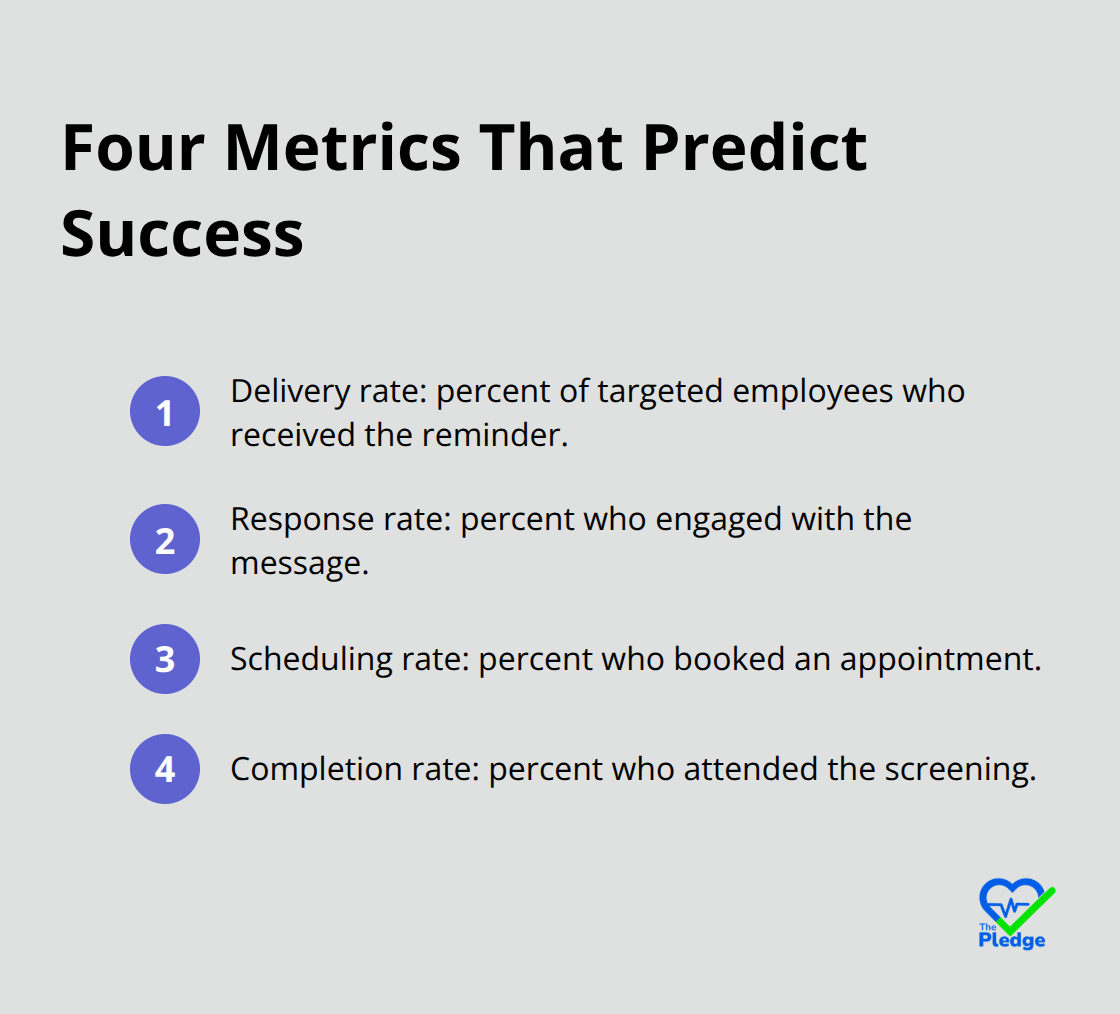 Four Metrics That Predict Success

1 Delivery rate: percent of targeted employees who received the reminder.

2 Response rate: percent who engaged with the message.

3 Scheduling rate: percent who booked an appointment.

4 Completion rate: percent who attended the screening.

The Pledge